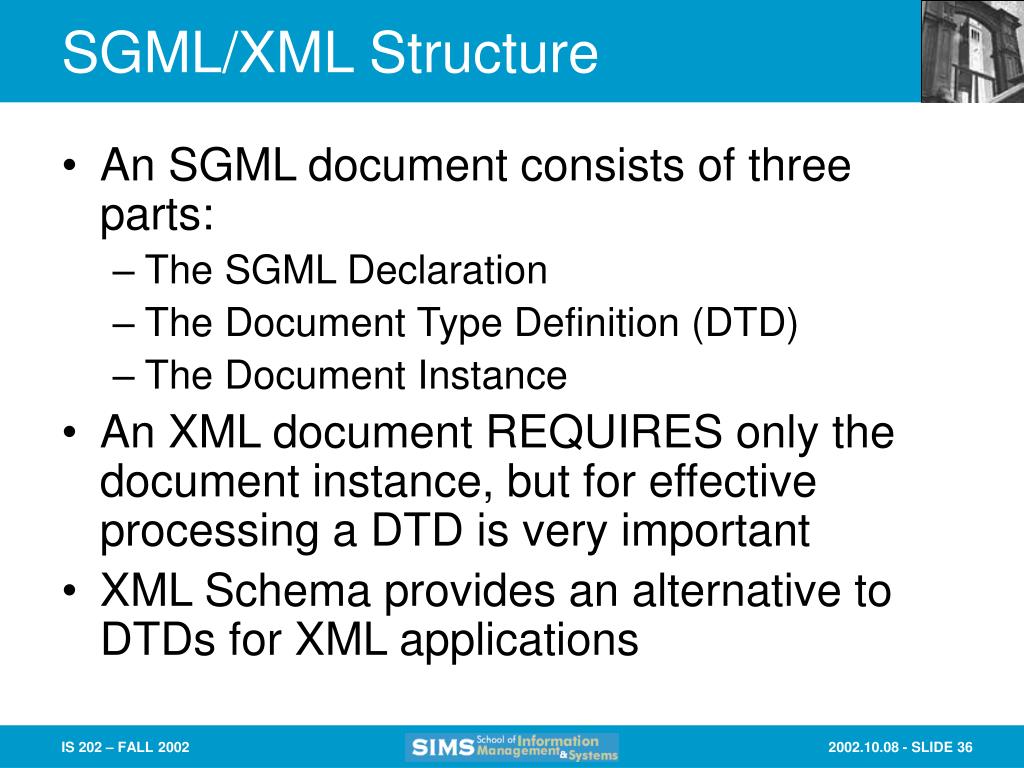 SGML/XML Structure

• An SGML document consists of three parts:
– The SGML Declaration
– The Document Type Definition (DTD)
– The Document Instance
• An XML document REQUIRES only the document instance, but for effective processing a DTD is very important
• XML Schema provides an alternative to DTDs for XML applications

IS 202 – FALL 2002

SIMS School of Information Management & Systems

2002.10.08 - SLIDE 36